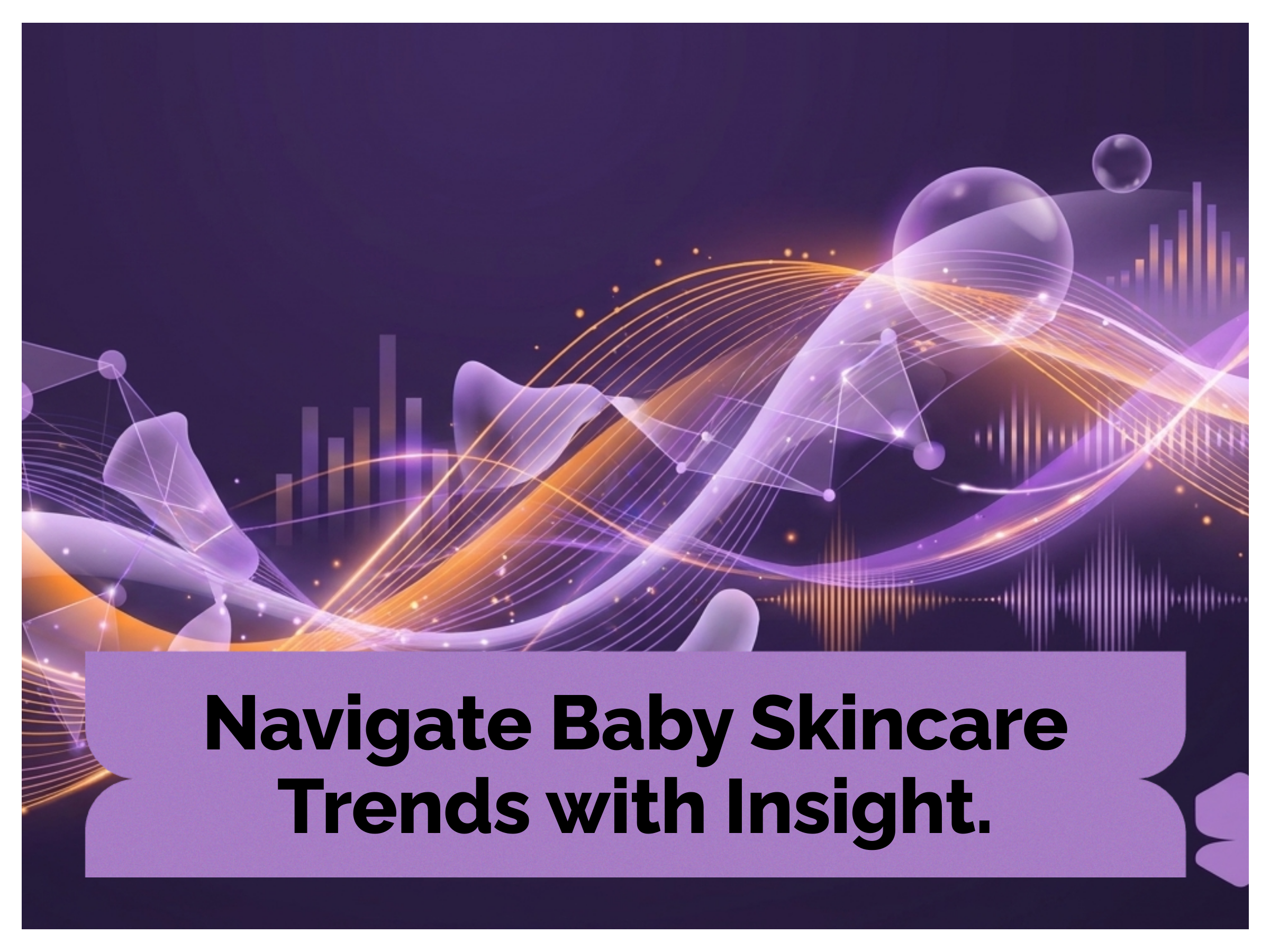 Navigate Baby Skincare Trends with Insight.